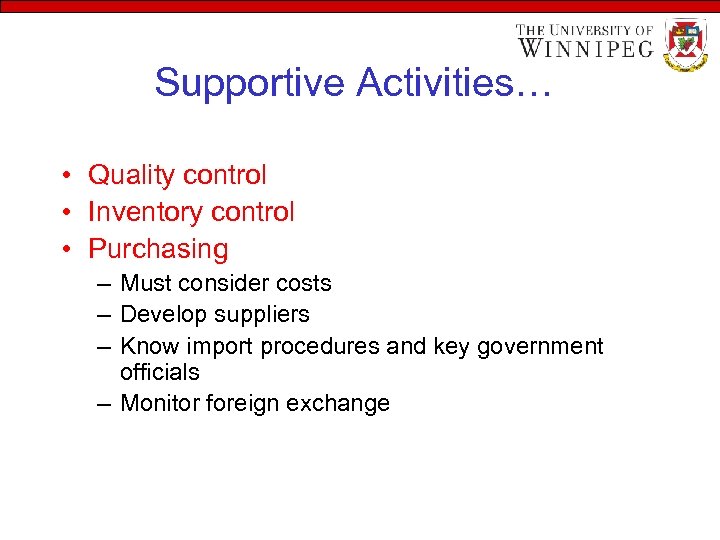 THE UNIVERSITY OF WINNIPEG

Supportive Activities…

• Quality control
• Inventory control
• Purchasing
– Must consider costs
– Develop suppliers
– Know import procedures and key government officials
– Monitor foreign exchange